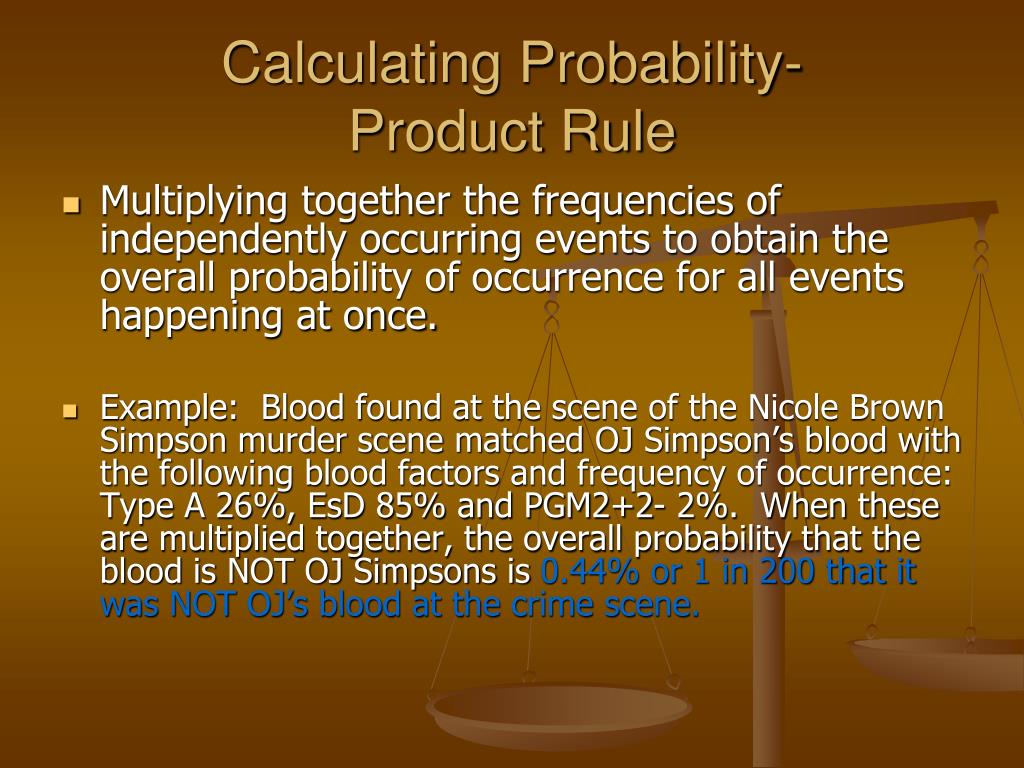 Calculating Probability-
Product Rule

Multiplying together the frequencies of independently occurring events to obtain the overall probability of occurrence for all events happening at once.

Example: Blood found at the scene of the Nicole Brown Simpson murder scene matched OJ Simpson’s blood with the following blood factors and frequency of occurrence: Type A 26%, EsD 85% and PGM2+2- 2%. When these are multiplied together, the overall probability that the blood is NOT OJ Simpsons is 0.44% or 1 in 200 that it was NOT OJ’s blood at the crime scene.